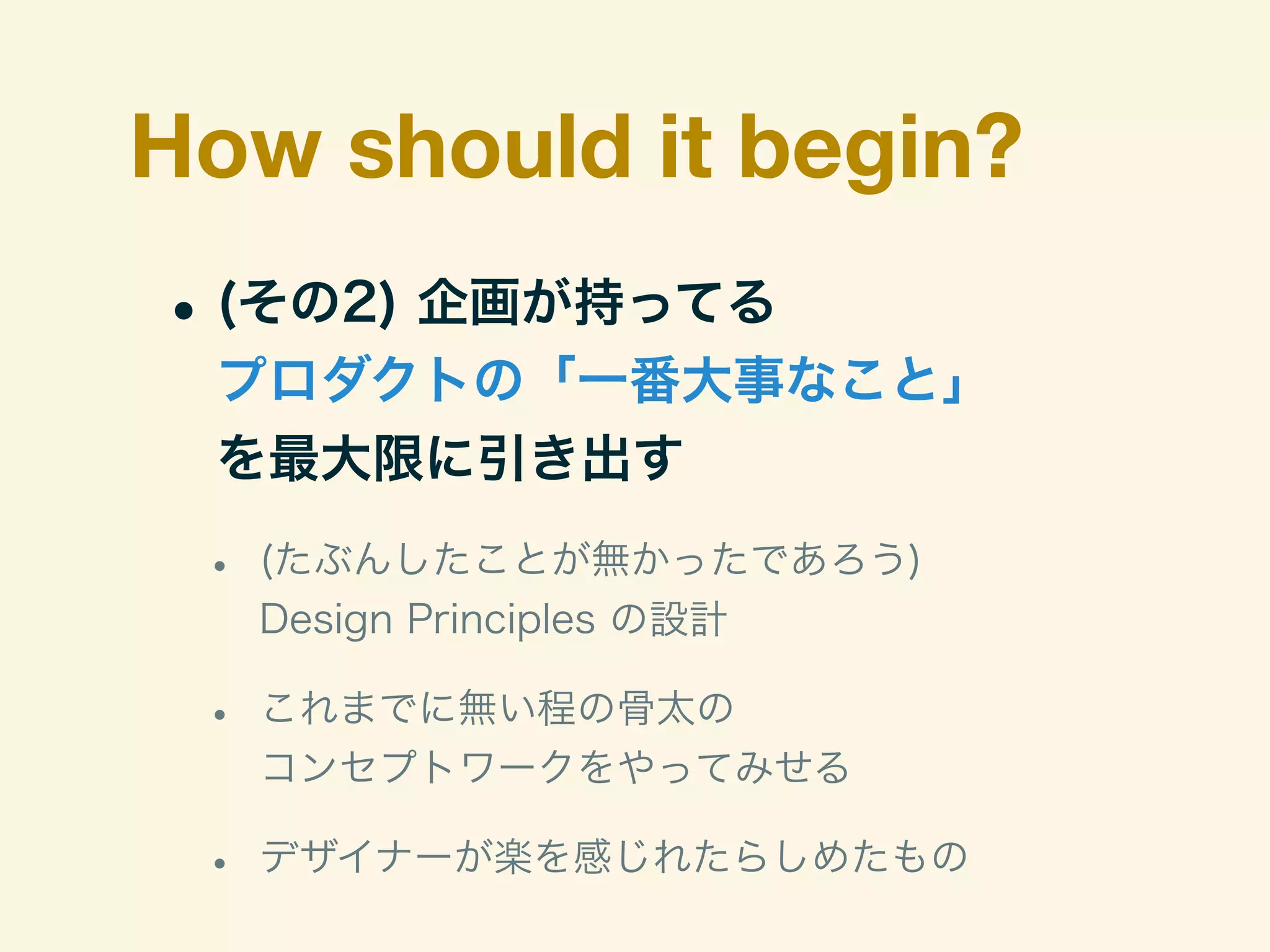 How should it begin?

• (その2) 企画が持ってる
プロダクトの「一番大事なこと」
を最大限に引き出す

• (たぶんしたことが無かったであろう)
Design Principles の設計

• これまでに無い程の骨太の
コンセプトワークをやってみせる

• デザイナーが楽を感じれたらしめたもの